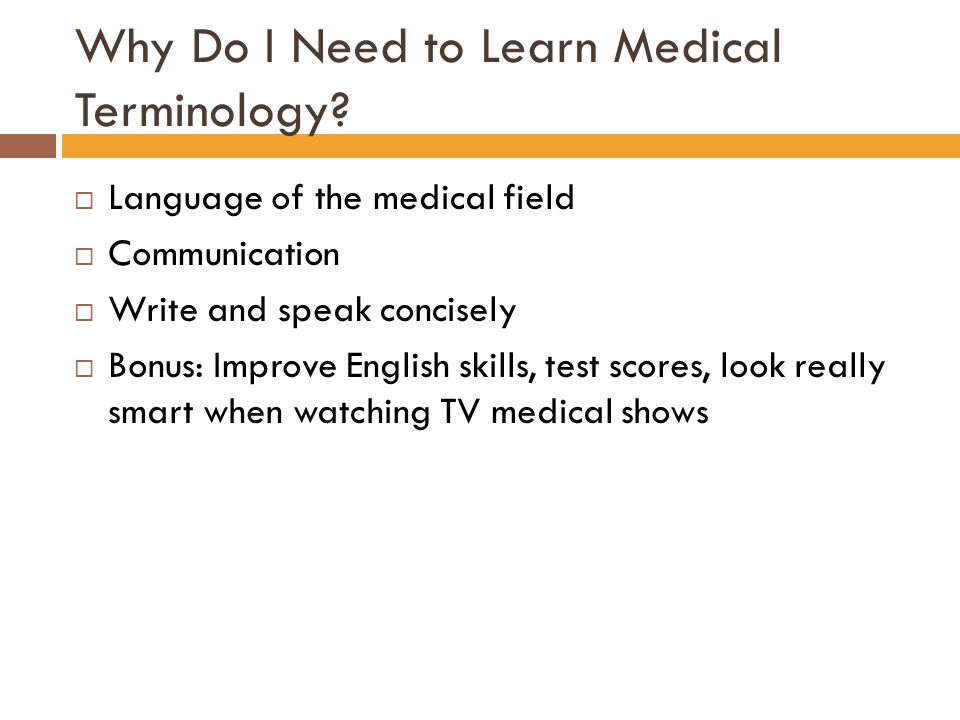 Why Do I Need to Learn Medical Terminology?

□ Language of the medical field
□ Communication
□ Write and speak concisely
□ Bonus: Improve English skills, test scores, look really smart when watching TV medical shows